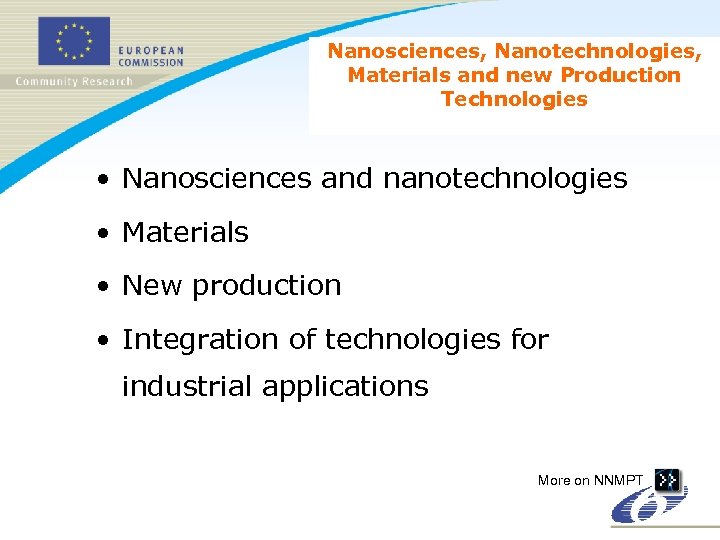 EUROPEAN COMMISSION
Community Research

Nanosciences, Nanotechnologies, Materials and new Production Technologies

• Nanosciences and nanotechnologies
• Materials
• New production
• Integration of technologies for industrial applications

More on NNMPT